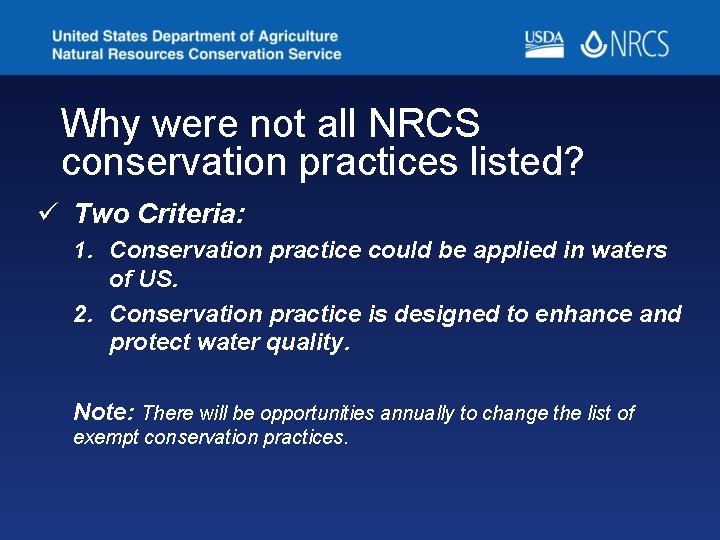 United States Department of Agriculture
Natural Resources Conservation Service

USDA NRCS

Why were not all NRCS conservation practices listed?

✓ Two Criteria:

1. Conservation practice could be applied in waters of US.

2. Conservation practice is designed to enhance and protect water quality.

Note: There will be opportunities annually to change the list of exempt conservation practices.